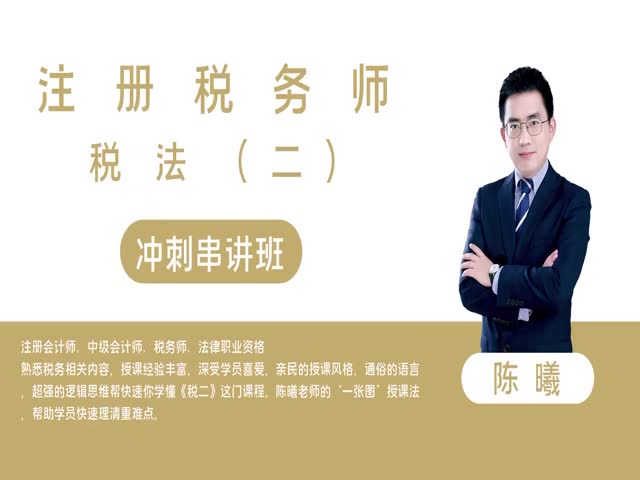 注册税务师

税法（二）

冲刺串讲班

注册会计师、中级会计师、税务师、法律职业资格
熟悉税务相关内容，授课经验丰富，深受学员喜爱，亲民的授课风格，通俗的语言，超强的逻辑思维帮快速你学懂《税二》这门课程。陈曦老师的“一张图”授课法，帮助学员快速理清重难点。

陈曦